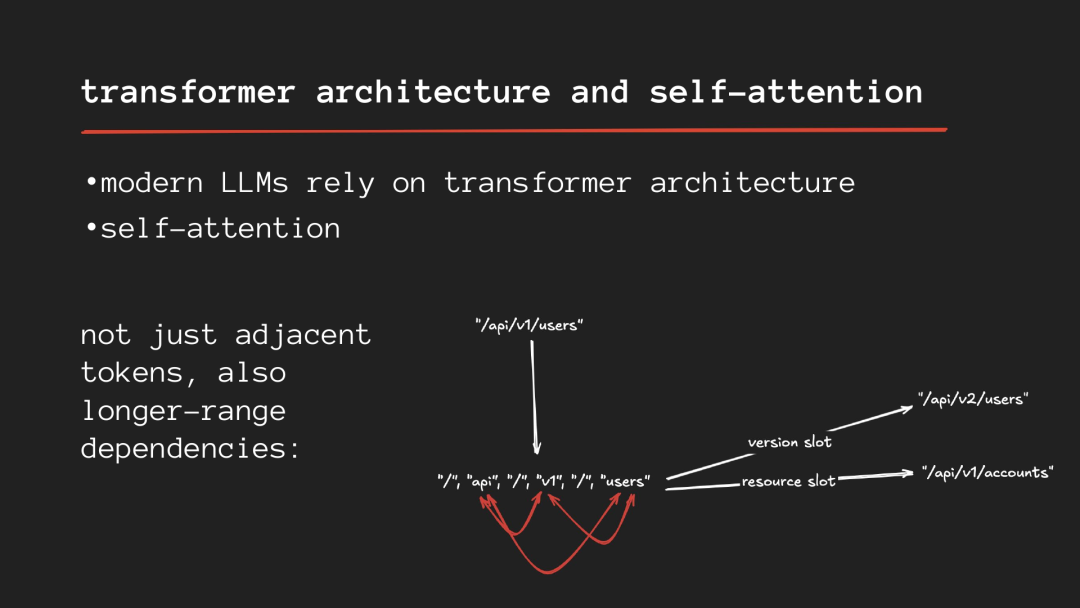 transformer architecture and self-attention

•modern LLMs rely on transformer architecture
•self-attention

not just adjacent tokens, also longer-range dependencies:

"/api/v1/users"

"/", "api", "/", "v1", "/", "users"

version slot

"/api/v2/users"

resource slot

"/api/v1/accounts"